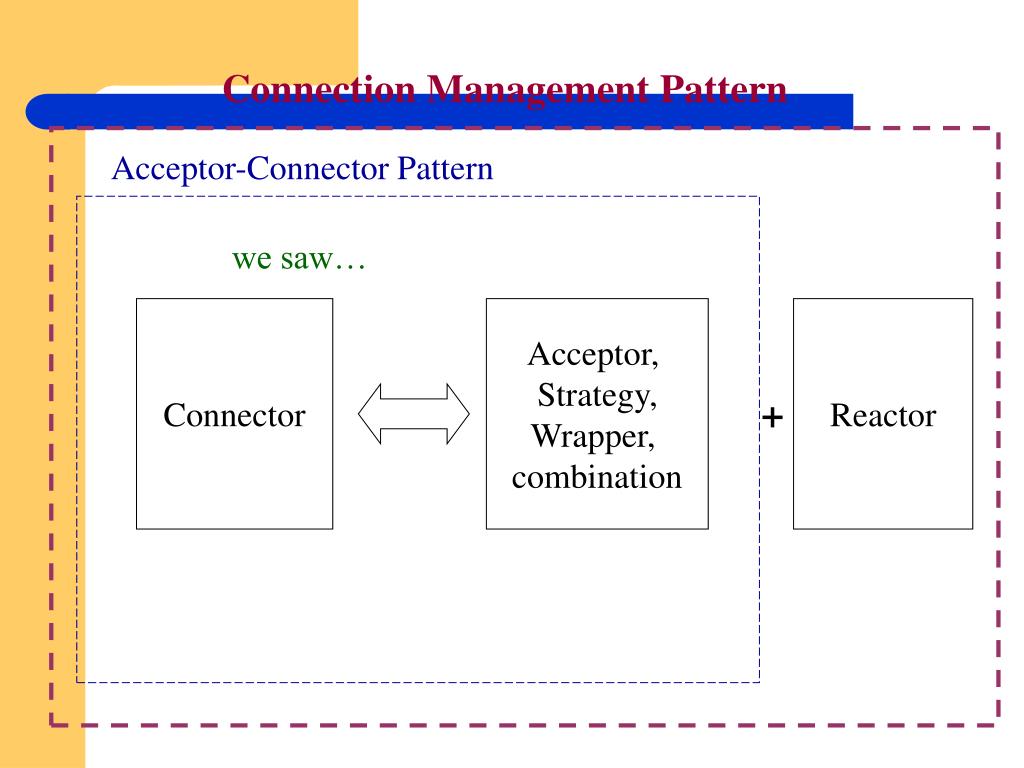 Connection Management Pattern

Acceptor-Connector Pattern

we saw…

Connector

Acceptor, Strategy, Wrapper, combination

+

Reactor